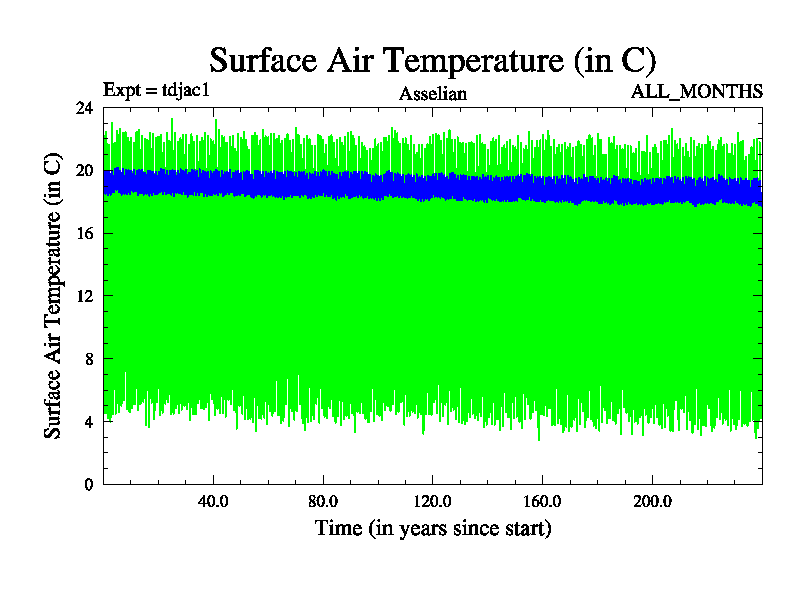 Surface Air Temperature (in C)

Expt = tdjac1
Asselian
ALL_MONTHS

Surface Air Temperature (in C)

24
20
16
12
8
4
0

40.0
80.0
120.0
160.0
200.0

Time (in years since start)